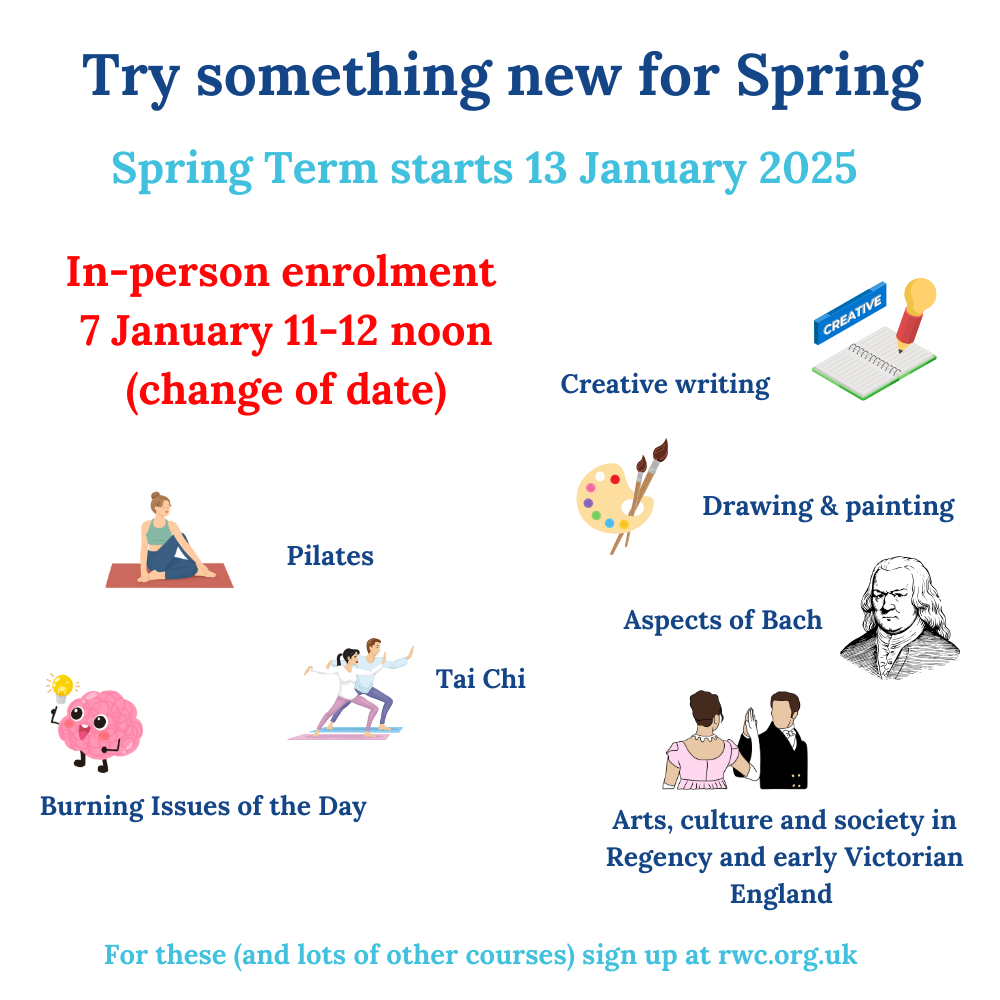 Try something new for Spring

Spring Term starts 13 January 2025

In-person enrolment
7 January 11-12 noon
(change of date)

CREATIVE

Creative writing

Drawing & painting

Pilates

Aspects of Bach

Tai Chi

Burning Issues of the Day

Arts, culture and society in Regency and early Victorian England

For these (and lots of other courses) sign up at rwc.org.uk